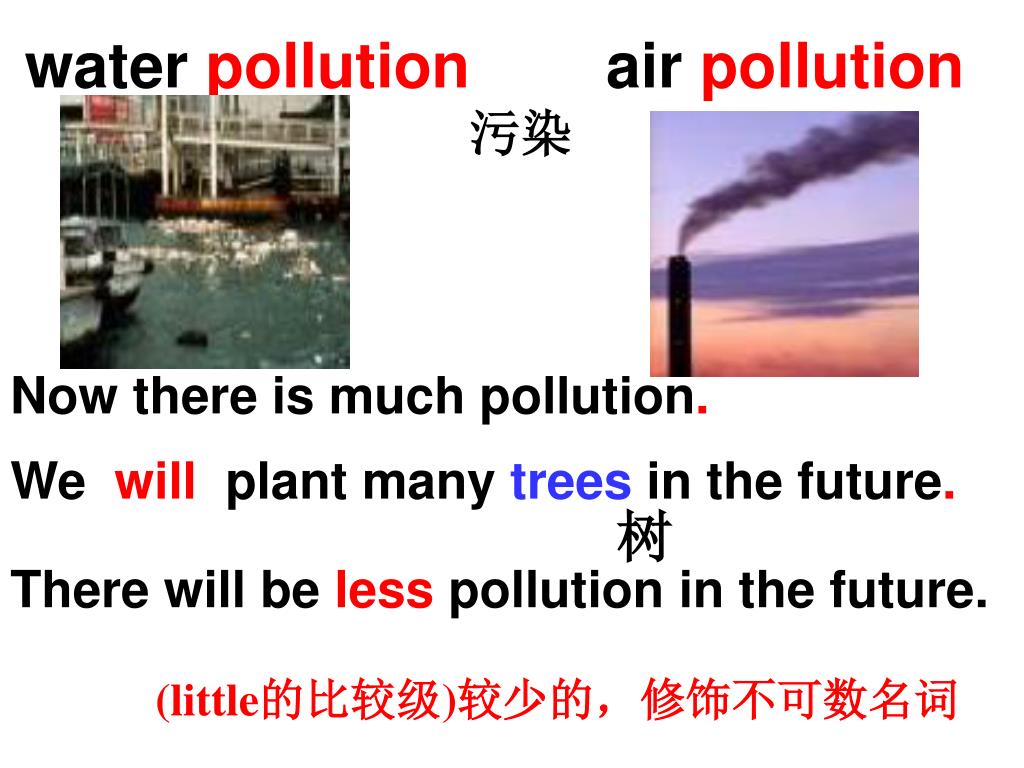 water pollution air pollution

污染

Now there is much pollution.

We will plant many trees in the future.

树

There will be less pollution in the future.

(little的比较级)较少的，修饰不可数名词